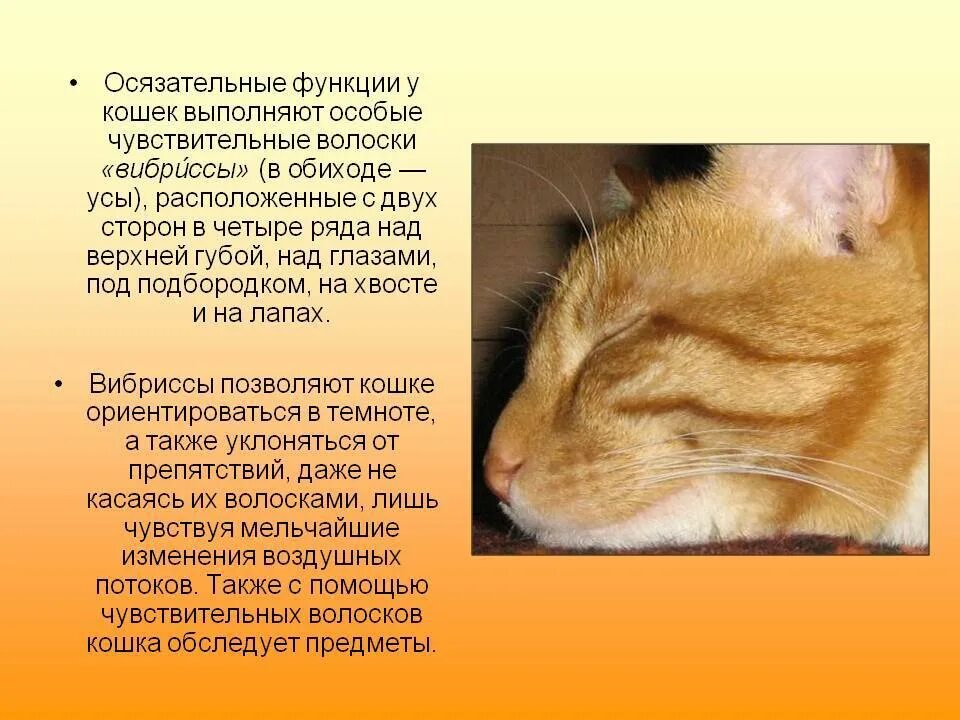 • Осязательные функции у кошек выполняют особые чувствительные волоски «вибри́ссы» (в обиходе — усы), расположенные с двух сторон в четыре ряда над верхней губой, над глазами, под подбородком, на хвосте и на лапах.

• Вибриссы позволяют кошке ориентироваться в темноте, а также уклоняться от препятствий, даже не касаясь их волосками, лишь чувствуя мельчайшие изменения воздушных потоков. Также с помощью чувствительных волосков кошка обследует предметы.